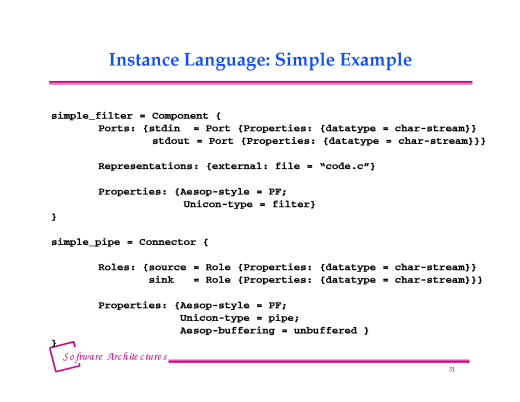 Instance Language: Simple Example

simple_filter = Component {
Ports: {stdin = Port {Properties: {datatype = char-stream}}
stdout = Port {Properties: {datatype = char-stream}}}

Representations: {external: file = “code.c”}

Properties: {Aesop-style = PF;
Unicon-type = filter}
}

simple_pipe = Connector {

Roles: {source = Role {Properties: {datatype = char-stream}}
sink = Role {Properties: {datatype = char-stream}}}

Properties: {Aesop-style = PF;
Unicon-type = pipe;
Aesop-buffering = unbuffered }
}

Software Architectures

31